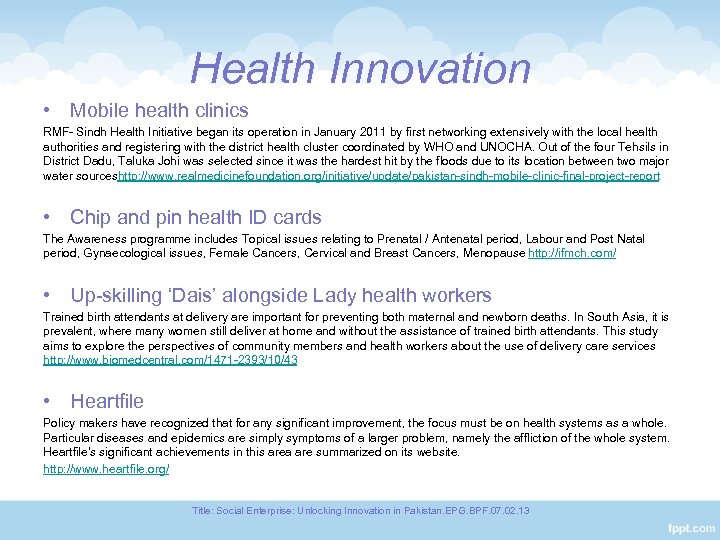 Health Innovation

• Mobile health clinics

RMF- Sindh Health Initiative began its operation in January 2011 by first networking extensively with the local health authorities and registering with the district health cluster coordinated by WHO and UNOCHA. Out of the four Tehsils in District Dadu, Taluka Johi was selected since it was the hardest hit by the floods due to its location between two major water sourceshttp://www.realmedicinefoundation.org/initiative/update/pakistan-sindh-mobile-clinic-final-project-report

• Chip and pin health ID cards

The Awareness programme includes Topical issues relating to Prenatal / Antenatal period, Labour and Post Natal period, Gynaecological issues, Female Cancers, Cervical and Breast Cancers, Menopause http://ifmch.com/

• Up-skilling 'Dais' alongside Lady health workers

Trained birth attendants at delivery are important for preventing both maternal and newborn deaths. In South Asia, it is prevalent, where many women still deliver at home and without the assistance of trained birth attendants. This study aims to explore the perspectives of community members and health workers about the use of delivery care services http://www.biomedcentral.com/1471-2393/10/43

• Heartfile

Policy makers have recognized that for any significant improvement, the focus must be on health systems as a whole. Particular diseases and epidemics are simply symptoms of a larger problem, namely the affliction of the whole system. Heartfile's significant achievements in this area are summarized on its website.
http://www.heartfile.org/

Title: Social Enterprise: Unlocking Innovation in Pakistan.EPG.BPF.07.02.13

fppt.com